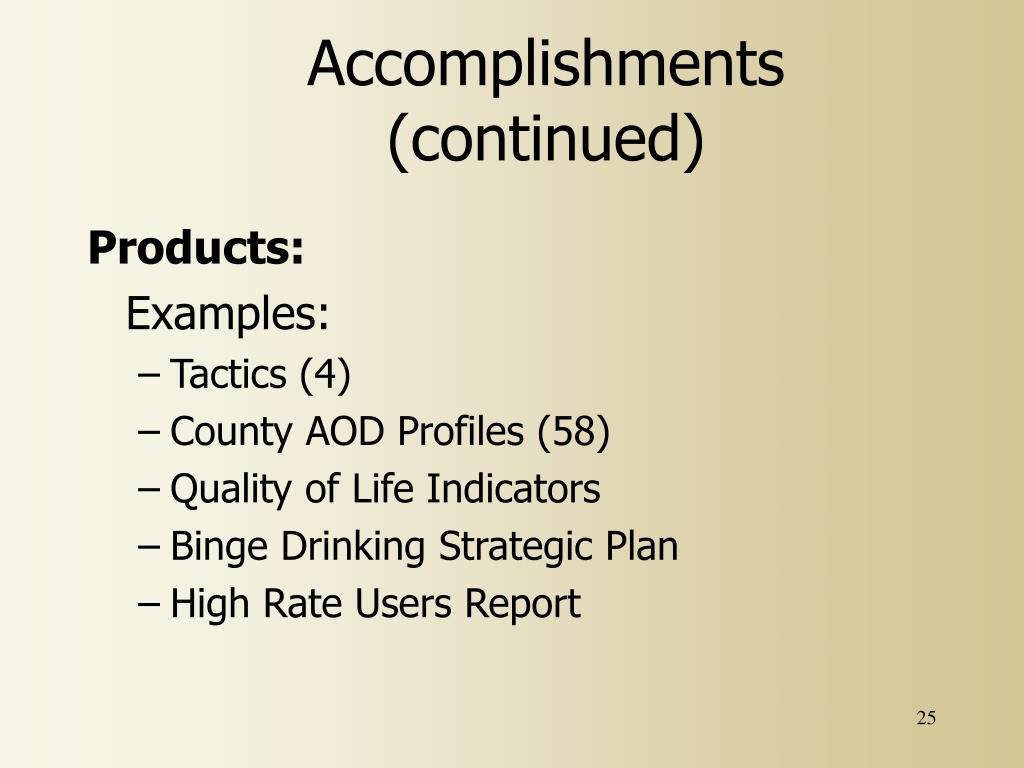 Accomplishments (continued)

Products:

Examples:

– Tactics (4)
– County AOD Profiles (58)
– Quality of Life Indicators
– Binge Drinking Strategic Plan
– High Rate Users Report

25